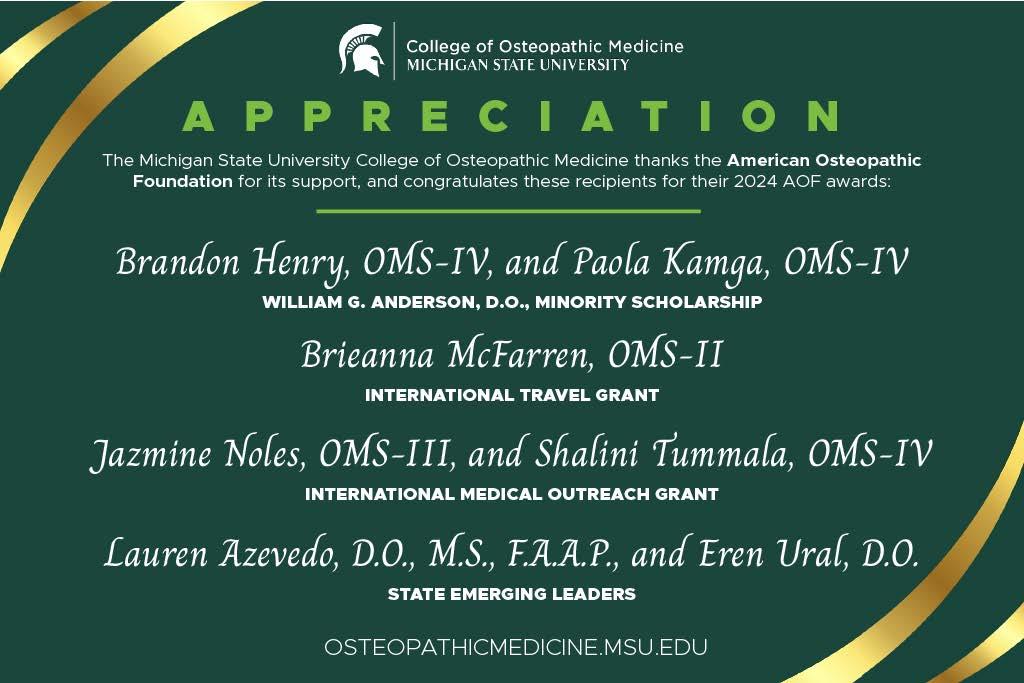 College of Osteopathic Medicine
MICHIGAN STATE UNIVERSITY

APPRECIATION

The Michigan State University College of Osteopathic Medicine thanks the American Osteopathic Foundation for its support, and congratulates these recipients for their 2024 AOF awards:

Brandon Henry, OMS-IV, and Paola Kamga, OMS-IV
WILLIAM G. ANDERSON, D.O., MINORITY SCHOLARSHIP

Brieanna McFarren, OMS-II
INTERNATIONAL TRAVEL GRANT

Jazmine Noles, OMS-III, and Shalini Tummala, OMS-IV
INTERNATIONAL MEDICAL OUTREACH GRANT

Lauren Azevedo, D.O., M.S., F.A.A.P., and Eren Ural, D.O.
STATE EMERGING LEADERS

OSTEOPATHICMEDICINE.MSU.EDU